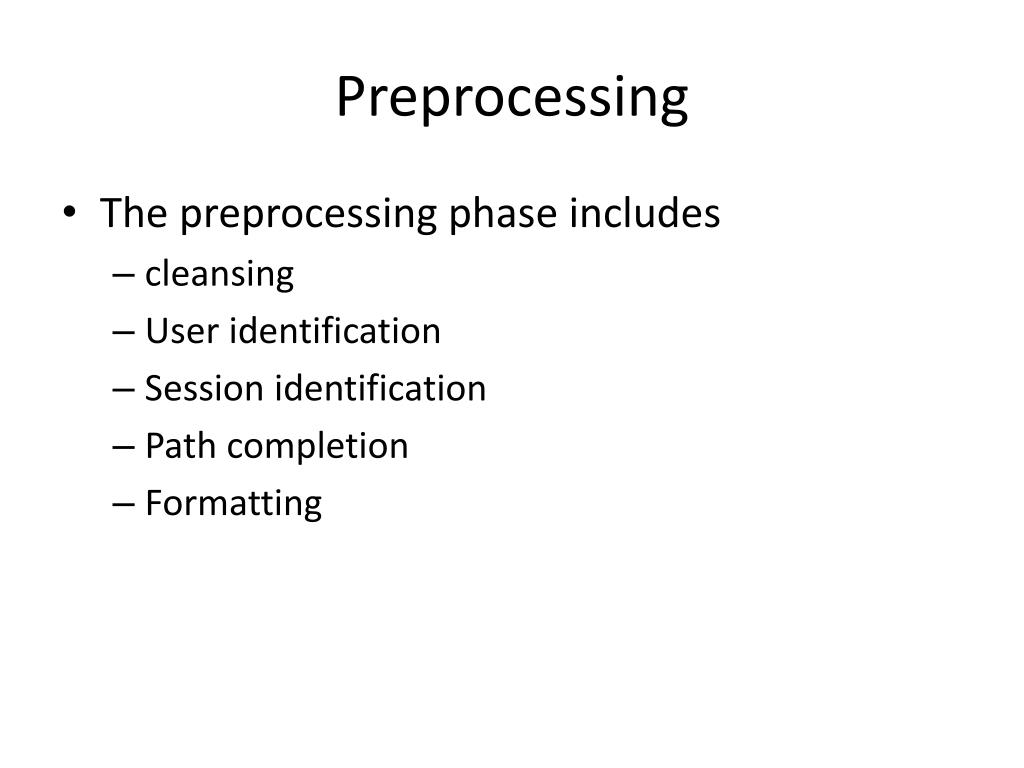 Preprocessing

• The preprocessing phase includes
– cleansing
– User identification
– Session identification
– Path completion
– Formatting